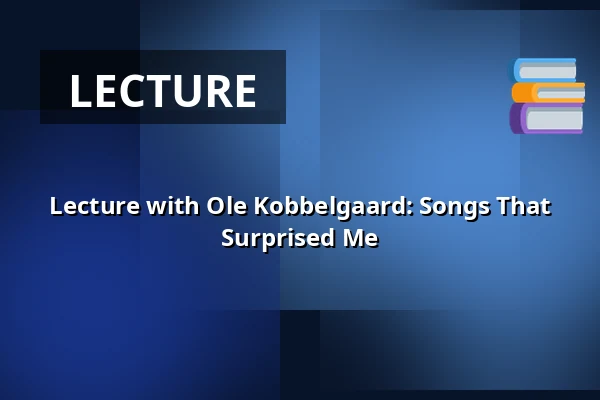 LECTURE

Lecture with Ole Kobbelgaard: Songs That Surprised Me